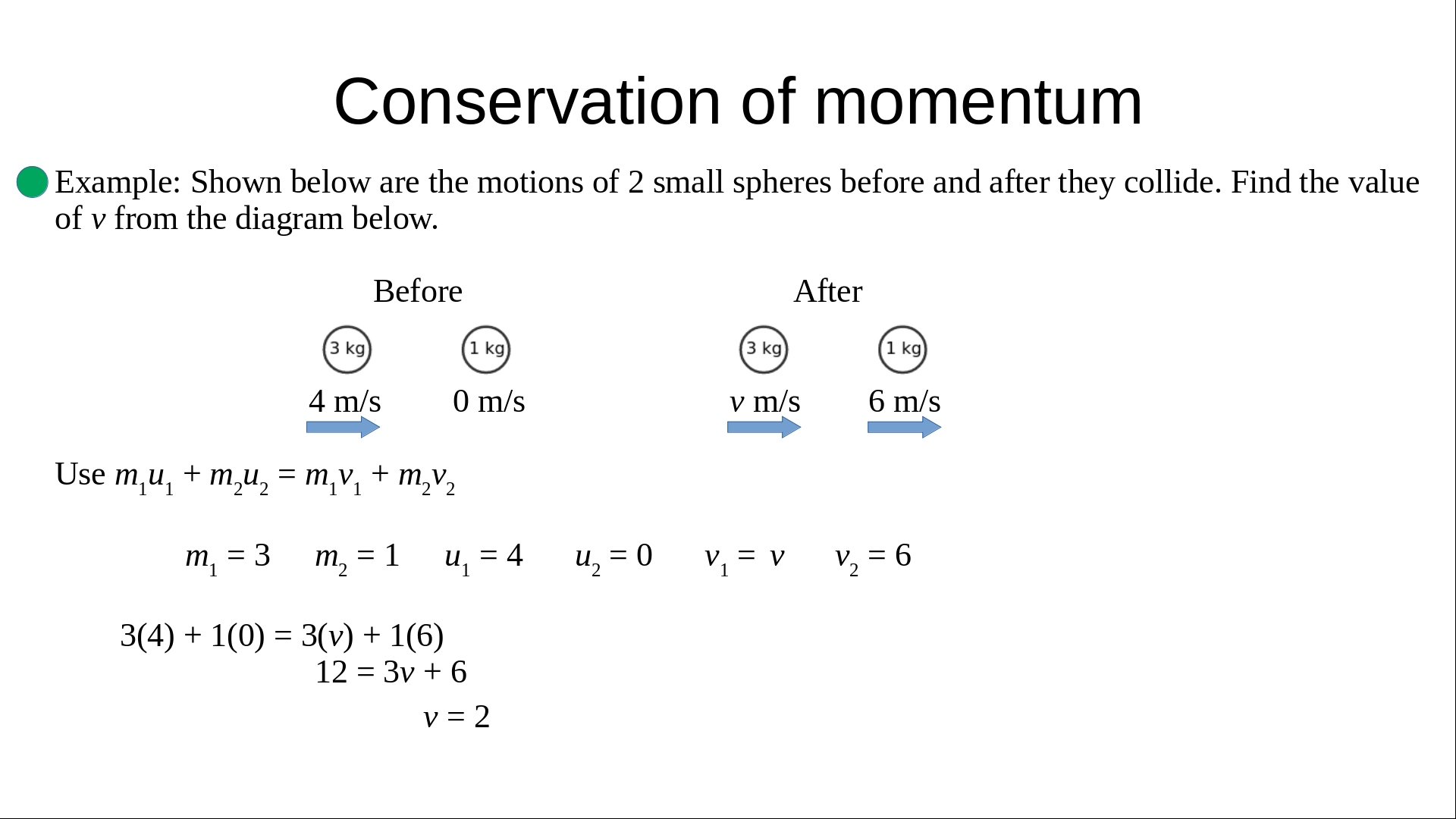 Conservation of momentum

Example: Shown below are the motions of 2 small spheres before and after they collide. Find the value of $v$ from the diagram below.

Before

3 kg 1 kg

4 m/s 0 m/s

After

3 kg 1 kg

$v$ m/s 6 m/s

Use $m_1u_1 + m_2u_2 = m_1v_1 + m_2v_2$

$m_1 = 3$ $m_2 = 1$ $u_1 = 4$ $u_2 = 0$ $v_1 = v$ $v_2 = 6$

$3(4) + 1(0) = 3(v) + 1(6)$
$12 = 3v + 6$
$v = 2$